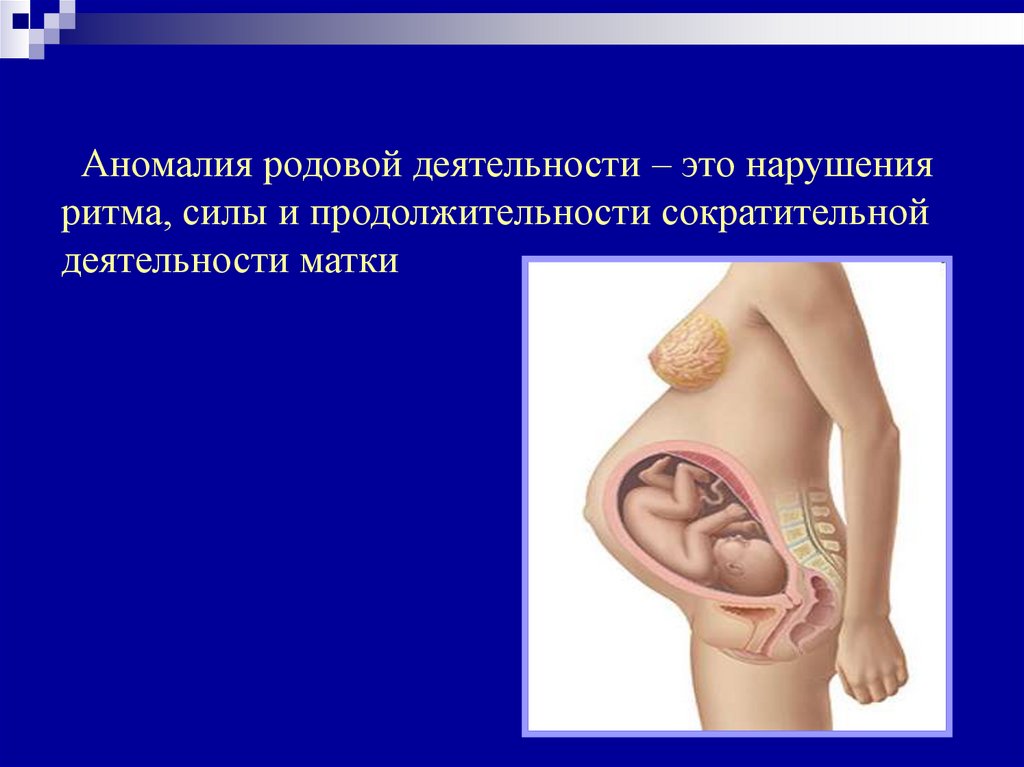 Аномалия родовой деятельности – это нарушения ритма, силы и продолжительности сократительной деятельности матки